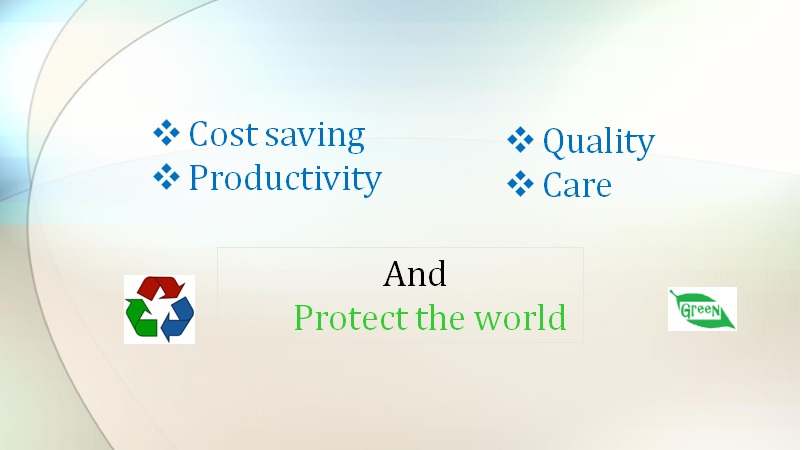 ❖ Cost saving
❖ Productivity

❖ Quality
❖ Care

And
Protect the world

GreeN